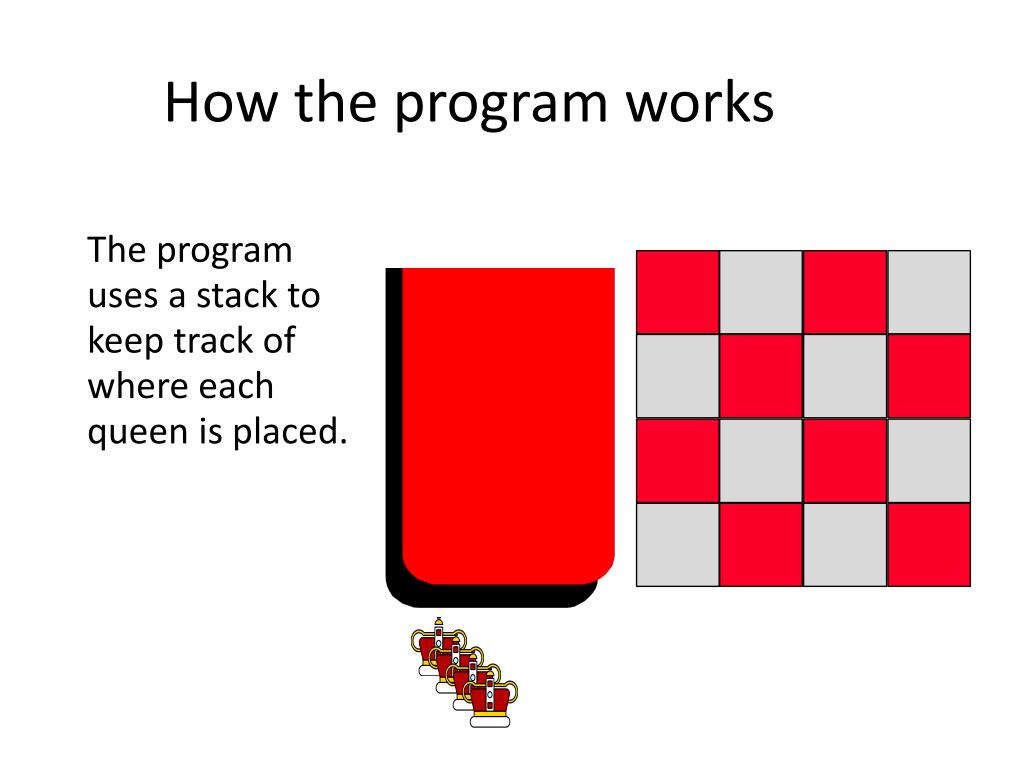 How the program works

The program uses a stack to keep track of where each queen is placed.